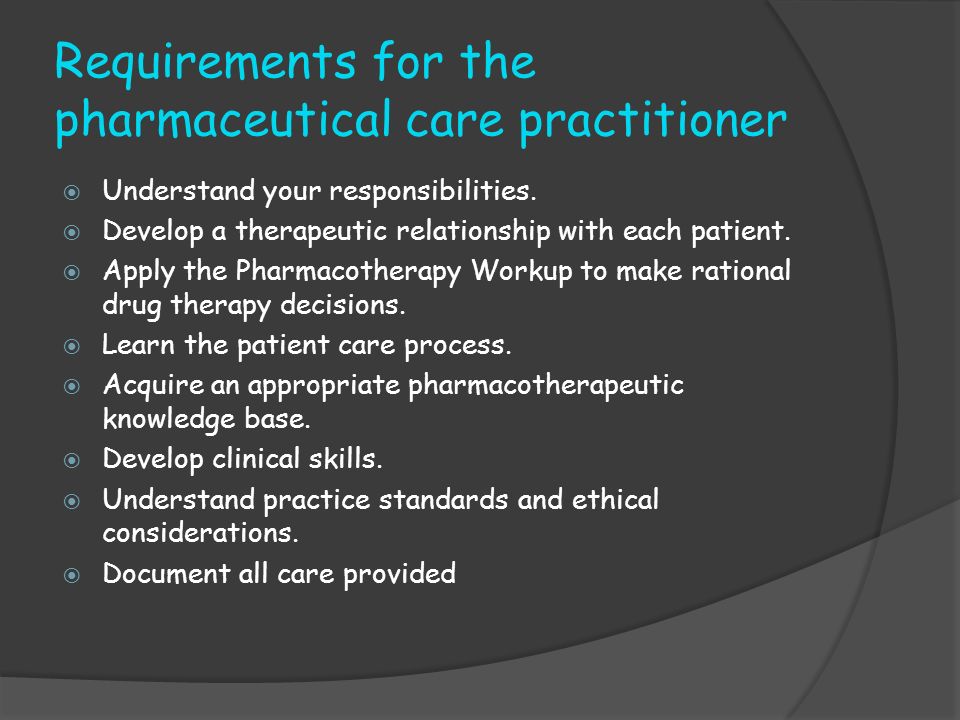 Requirements for the pharmaceutical care practitioner

- Understand your responsibilities.
- Develop a therapeutic relationship with each patient.
- Apply the Pharmacotherapy Workup to make rational drug therapy decisions.
- Learn the patient care process.
- Acquire an appropriate pharmacotherapeutic knowledge base.
- Develop clinical skills.
- Understand practice standards and ethical considerations.
- Document all care provided